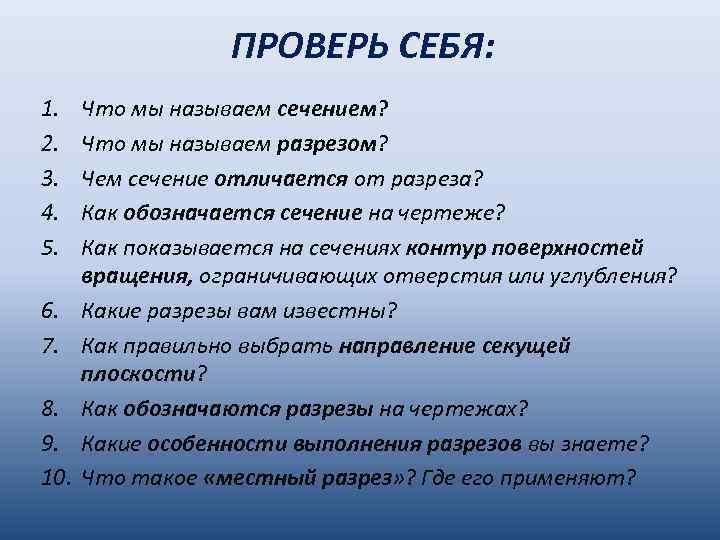 ПРОВЕРЬ СЕБЯ:

1. Что мы называем сечением?
2. Что мы называем разрезом?
3. Чем сечение отличается от разреза?
4. Как обозначается сечение на чертеже?
5. Как показывается на сечениях контур поверхностей вращения, ограничивающих отверстия или углубления?
6. Какие разрезы вам известны?
7. Как правильно выбрать направление секущей плоскости?
8. Как обозначаются разрезы на чертежах?
9. Какие особенности выполнения разрезов вы знаете?
10. Что такое «местный разрез»? Где его применяют?